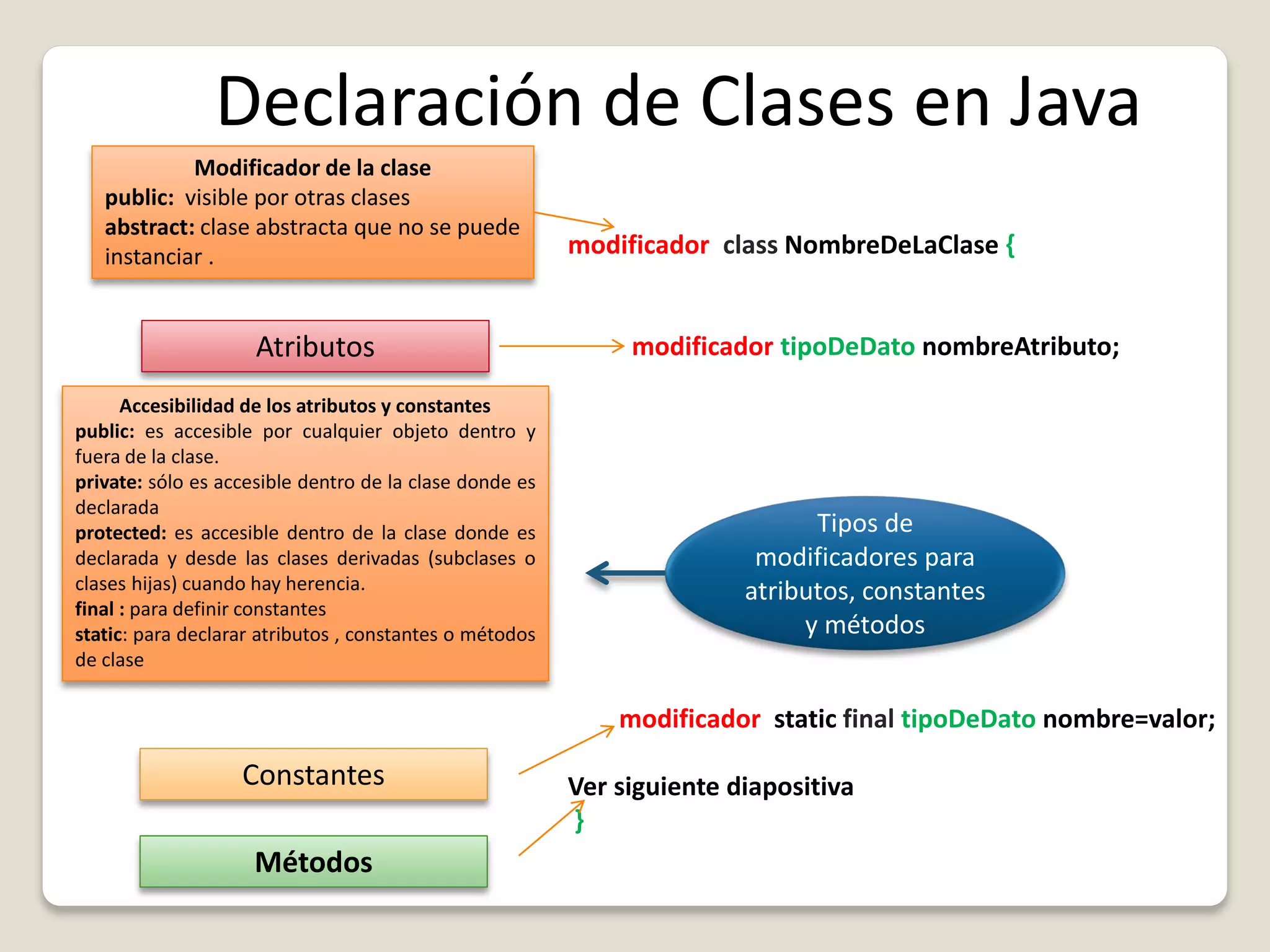 Declaración de Clases en Java

Modificador de la clase
public: visible por otras clases
abstract: clase abstracta que no se puede instanciar .

modificador class NombreDeLaClase {

Atributos

modificador tipoDeDato nombreAtributo;

Accesibilidad de los atributos y constantes
public: es accesible por cualquier objeto dentro y fuera de la clase.
private: sólo es accesible dentro de la clase donde es declarada
protected: es accesible dentro de la clase donde es declarada y desde las clases derivadas (subclases o clases hijas) cuando hay herencia.
final : para definir constantes
static: para declarar atributos , constantes o métodos de clase

Tipos de modificadores para atributos, constantes y métodos

modificador static final tipoDeDato nombre=valor;

Constantes

Ver siguiente diapositiva

}

Métodos